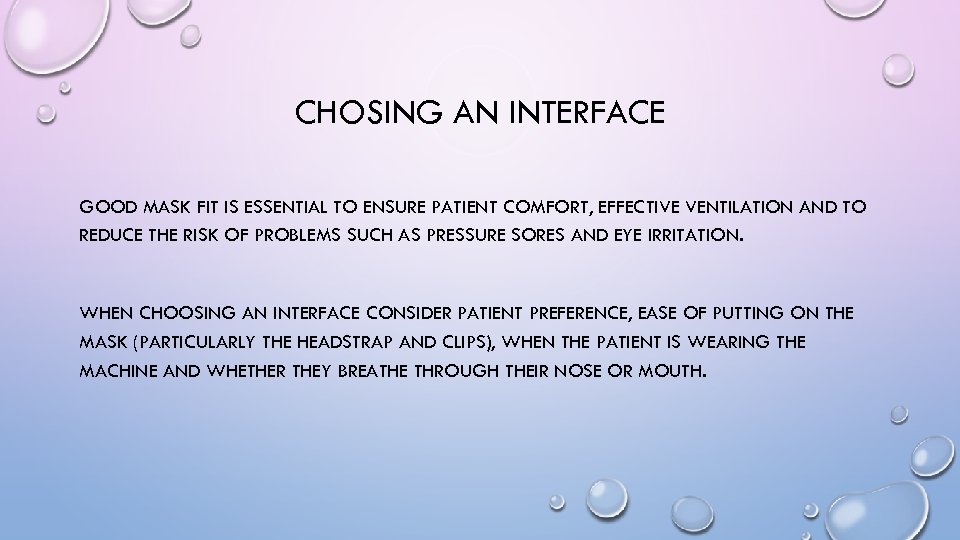 CHOSING AN INTERFACE

GOOD MASK FIT IS ESSENTIAL TO ENSURE PATIENT COMFORT, EFFECTIVE VENTILATION AND TO REDUCE THE RISK OF PROBLEMS SUCH AS PRESSURE SORES AND EYE IRRITATION.

WHEN CHOOSING AN INTERFACE CONSIDER PATIENT PREFERENCE, EASE OF PUTTING ON THE MASK (PARTICULARLY THE HEADSTRAP AND CLIPS), WHEN THE PATIENT IS WEARING THE MACHINE AND WHETHER THEY BREATHE THROUGH THEIR NOSE OR MOUTH.